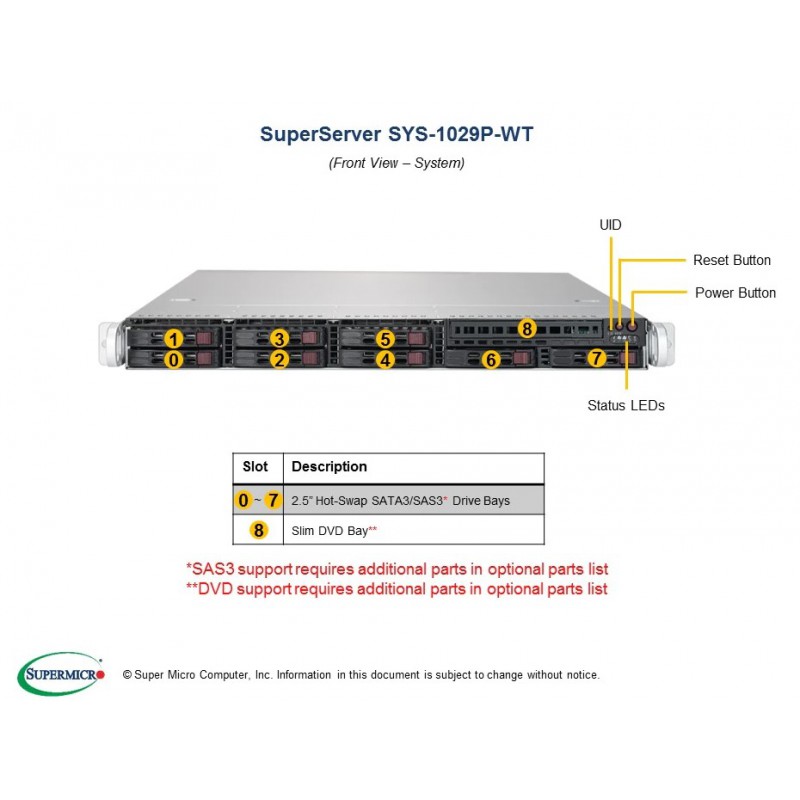 SuperServer SYS-1029P-WT

(Front View – System)

UID

Reset Button

Power Button

1 3 5 8
0 2 4 6 7

Status LEDs

| Slot | Description |
|---|---|
| 0 ~ 7 | 2.5" Hot-Swap SATA3/SAS3* Drive Bays |
| 8 | Slim DVD Bay** |

*SAS3 support requires additional parts in optional parts list
**DVD support requires additional parts in optional parts list

SUPERMICRO

© Super Micro Computer, Inc. Information in this document is subject to change without notice.